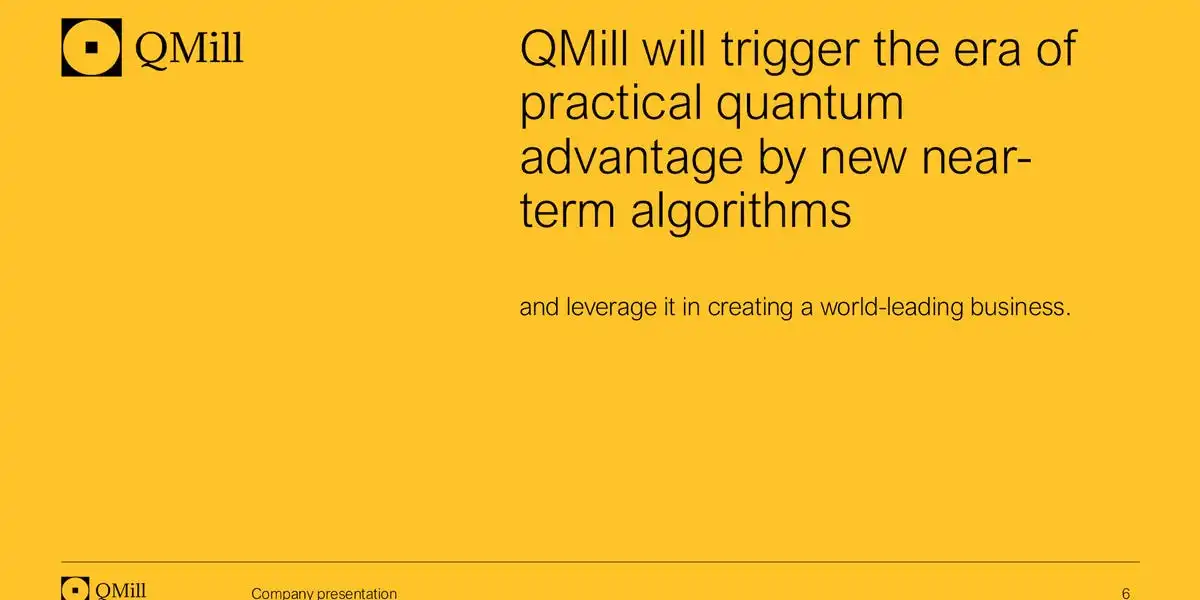 QMill

QMill will trigger the era of practical quantum advantage by new near-term algorithms

and leverage it in creating a world-leading business.

QMill Company presentation 6